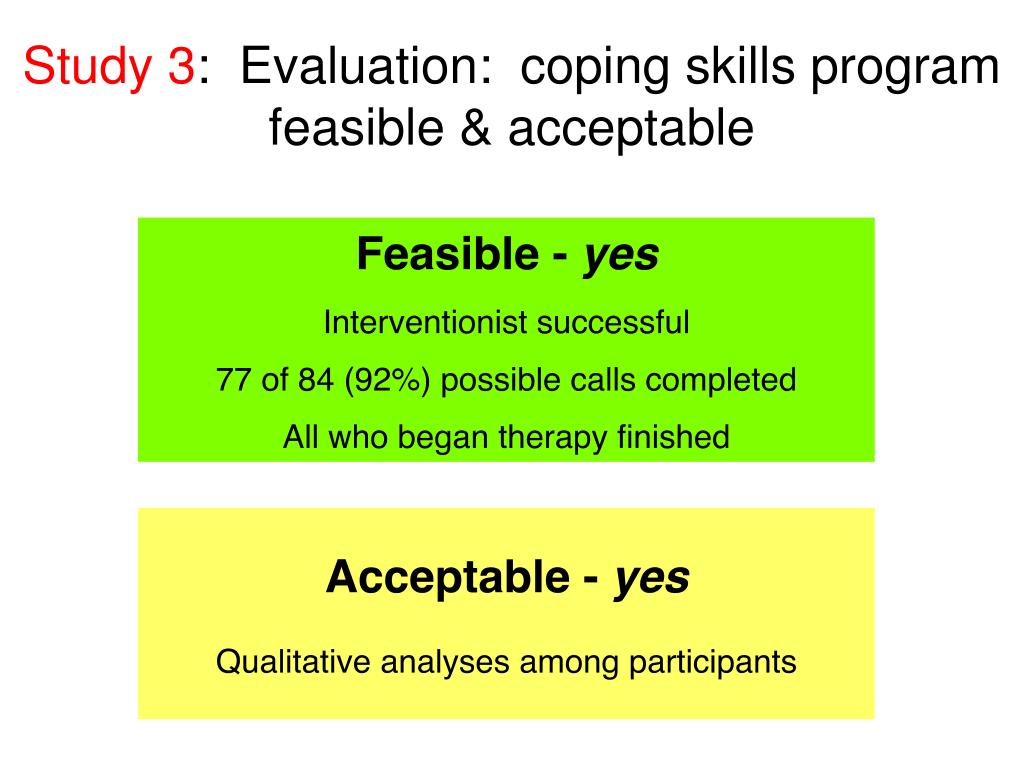 Study 3: Evaluation: coping skills program feasible & acceptable

Feasible - yes

Interventionist successful

77 of 84 (92%) possible calls completed

All who began therapy finished

Acceptable - yes

Qualitative analyses among participants